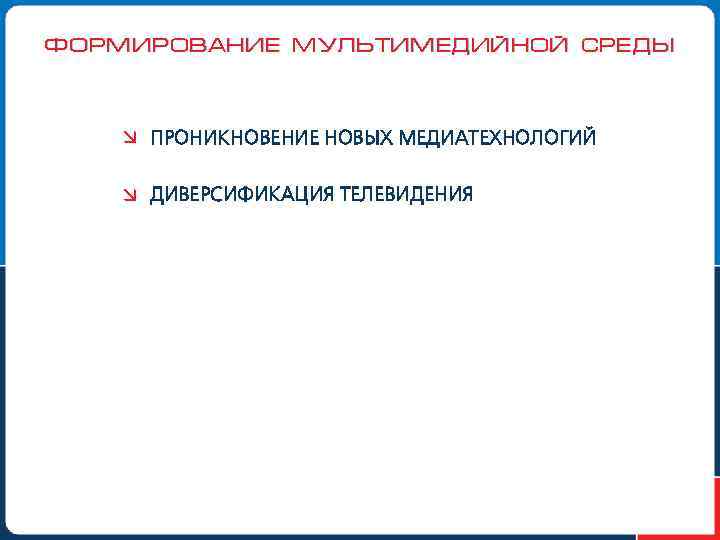 ФОРМИРОВАНИЕ МУЛЬТИМЕДИЙНОЙ СРЕДЫ

ПРОНИКНОВЕНИЕ НОВЫХ МЕДИАТЕХНОЛОГИЙ

ДИВЕРСИФИКАЦИЯ ТЕЛЕВИДЕНИЯ